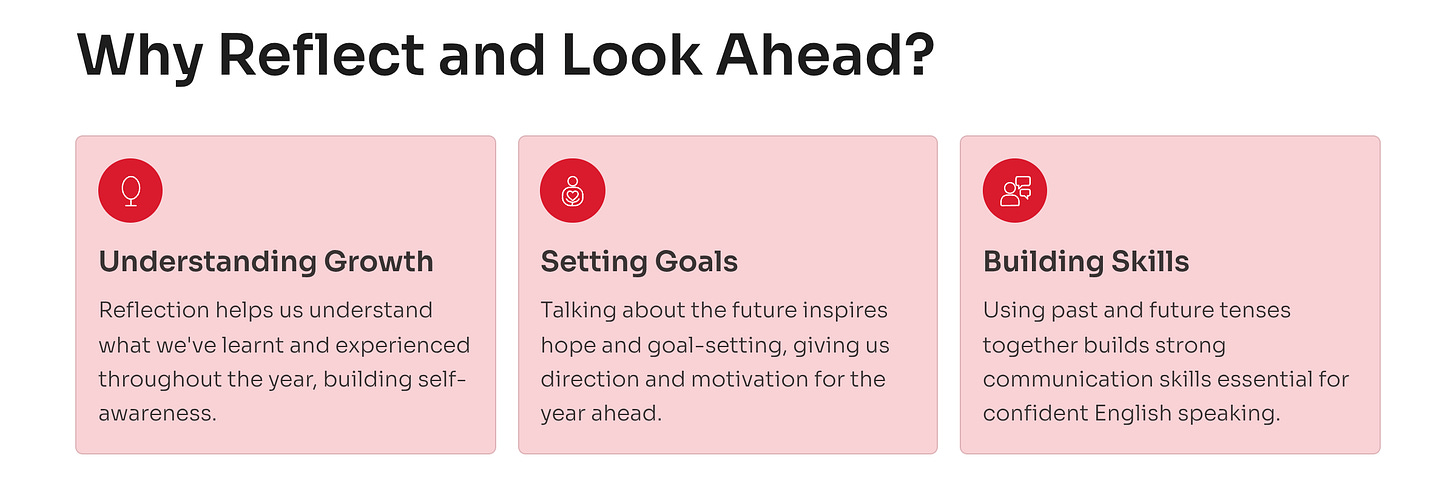 Why Reflect and Look Ahead?

Understanding Growth

Reflection helps us understand what we've learnt and experienced throughout the year, building self-awareness.

Setting Goals

Talking about the future inspires hope and goal-setting, giving us direction and motivation for the year ahead.

Building Skills

Using past and future tenses together builds strong communication skills essential for confident English speaking.